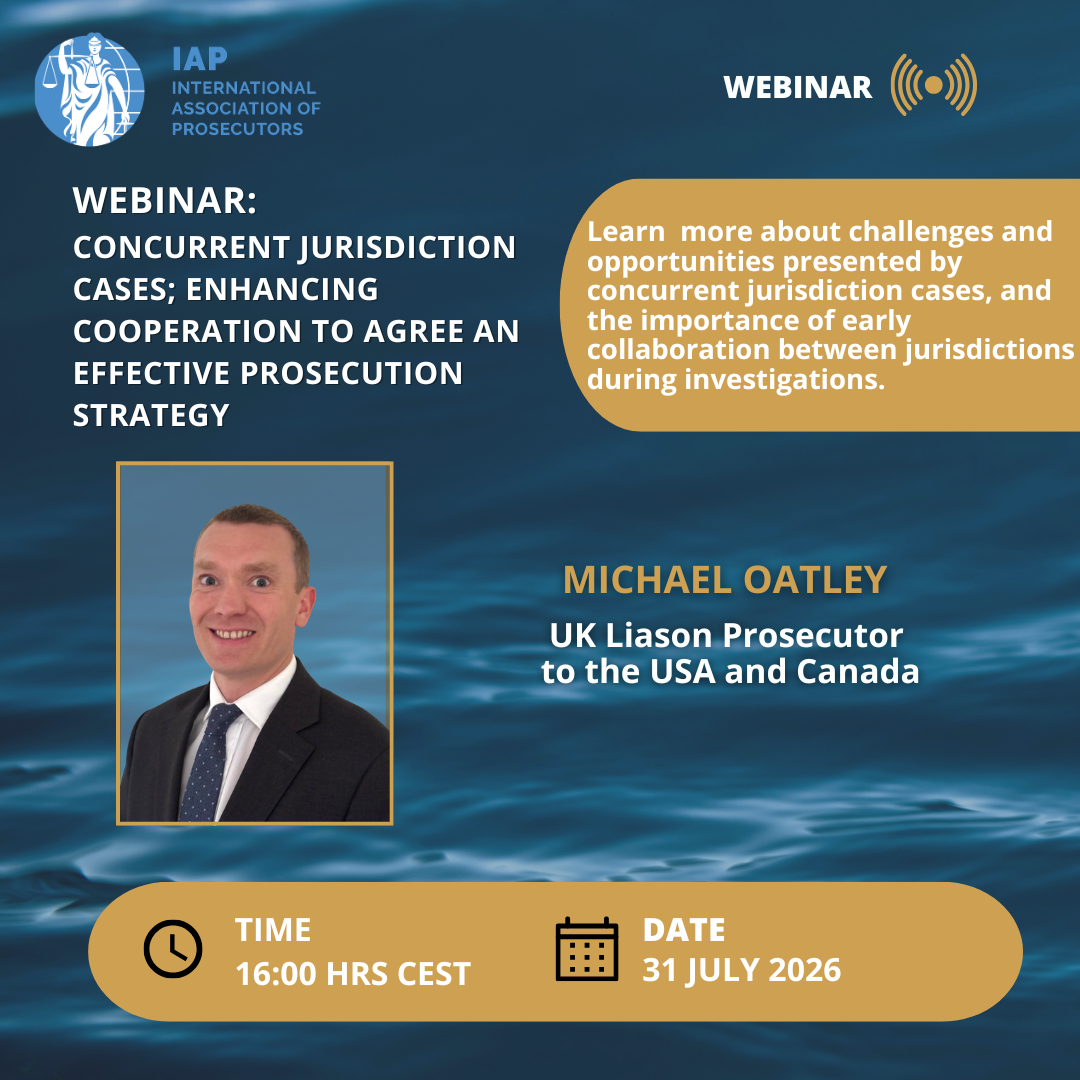 IAP
INTERNATIONAL ASSOCIATION OF PROSECUTORS

WEBINAR

WEBINAR:
CONCURRENT JURISDICTION CASES; ENHANCING COOPERATION TO AGREE AN EFFECTIVE PROSECUTION STRATEGY

Learn  more about challenges and opportunities presented by concurrent jurisdiction cases, and the importance of early collaboration between jurisdictions during investigations.

MICHAEL OATLEY

UK Liason Prosecutor to the USA and Canada

TIME
16:00 HRS CEST

DATE
31 JULY 2026